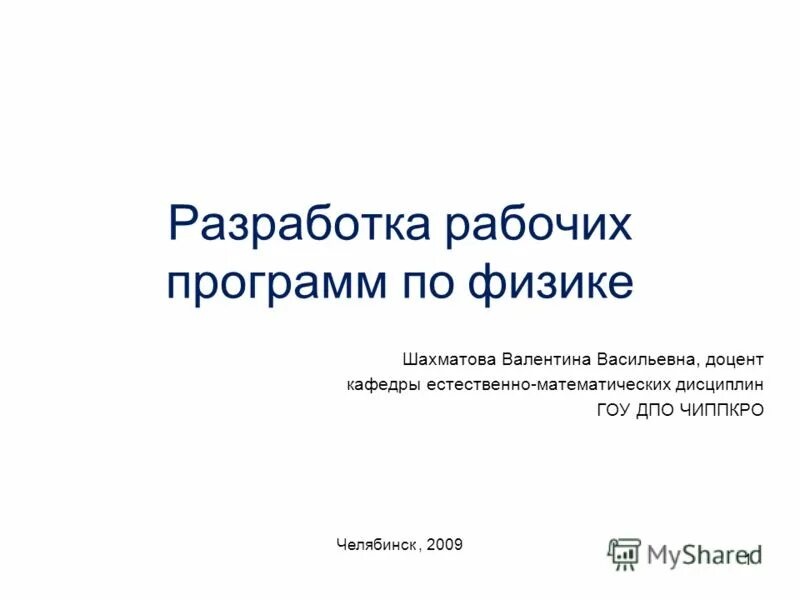 Разработка рабочих программ по физике

Шахматова Валентина Васильевна, доцент кафедры естественно-математических дисциплин ГОУ ДПО ЧИППКРО

Челябинск, 2009

MyShared

1